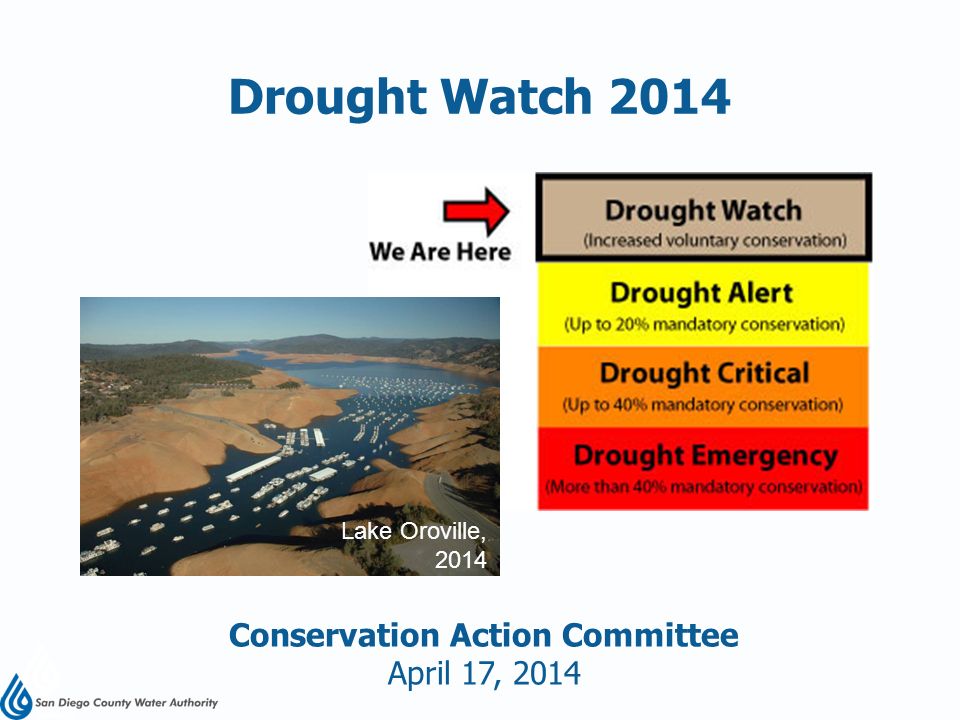 Drought Watch 2014

We Are Here

Drought Watch
(Increased voluntary conservation)

Drought Alert
(Up to 20% mandatory conservation)

Drought Critical
(Up to 40% mandatory conservation)

Drought Emergency
(More than 40% mandatory conservation)

Lake Oroville, 2014

Conservation Action Committee
April 17, 2014

San Diego County Water Authority